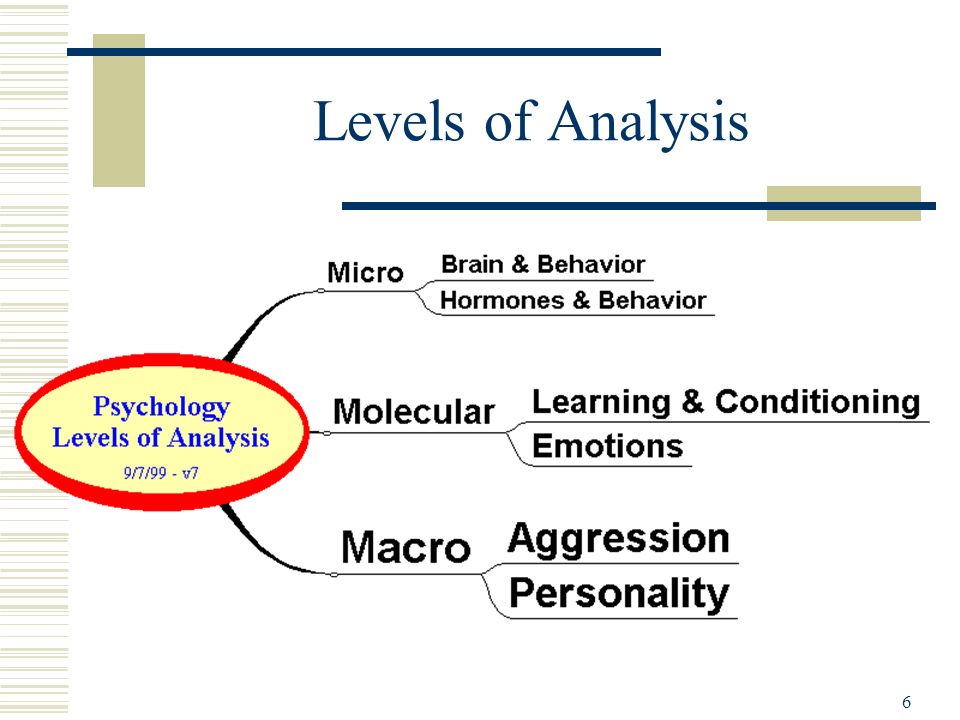 Levels of Analysis

Psychology
Levels of Analysis
9/7/99 - v7

Micro
Brain & Behavior
Hormones & Behavior

Molecular
Learning & Conditioning
Emotions

Macro
Aggression
Personality

6